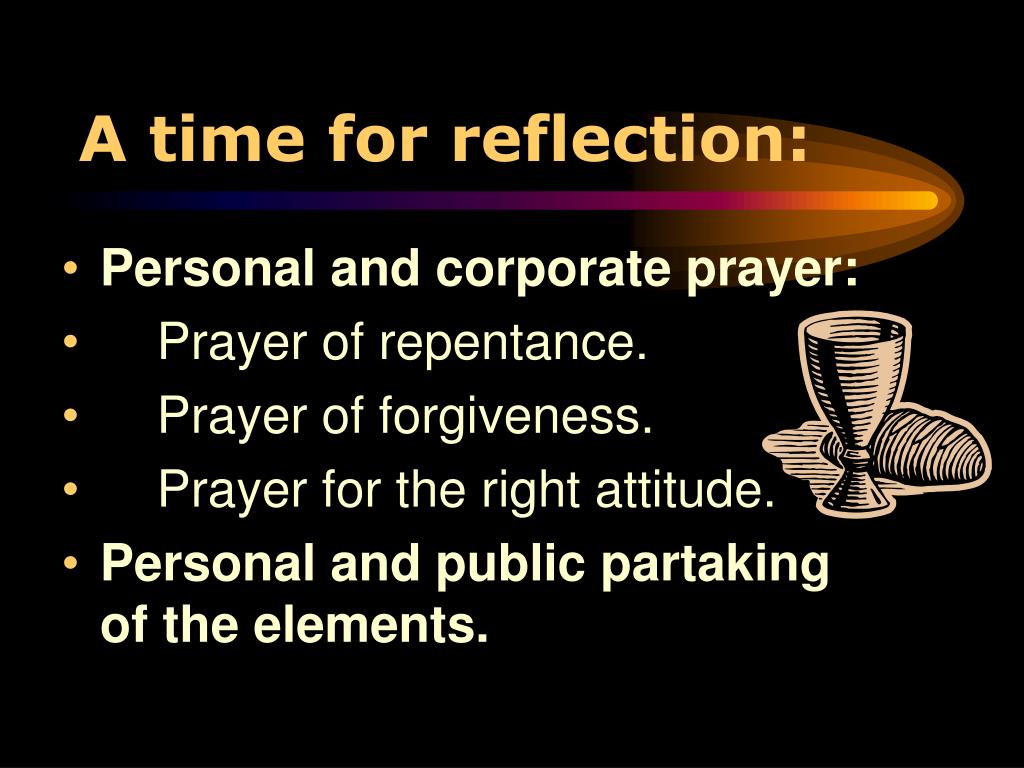 A time for reflection:

• Personal and corporate prayer:
• Prayer of repentance.
• Prayer of forgiveness.
• Prayer for the right attitude.
• Personal and public partaking of the elements.